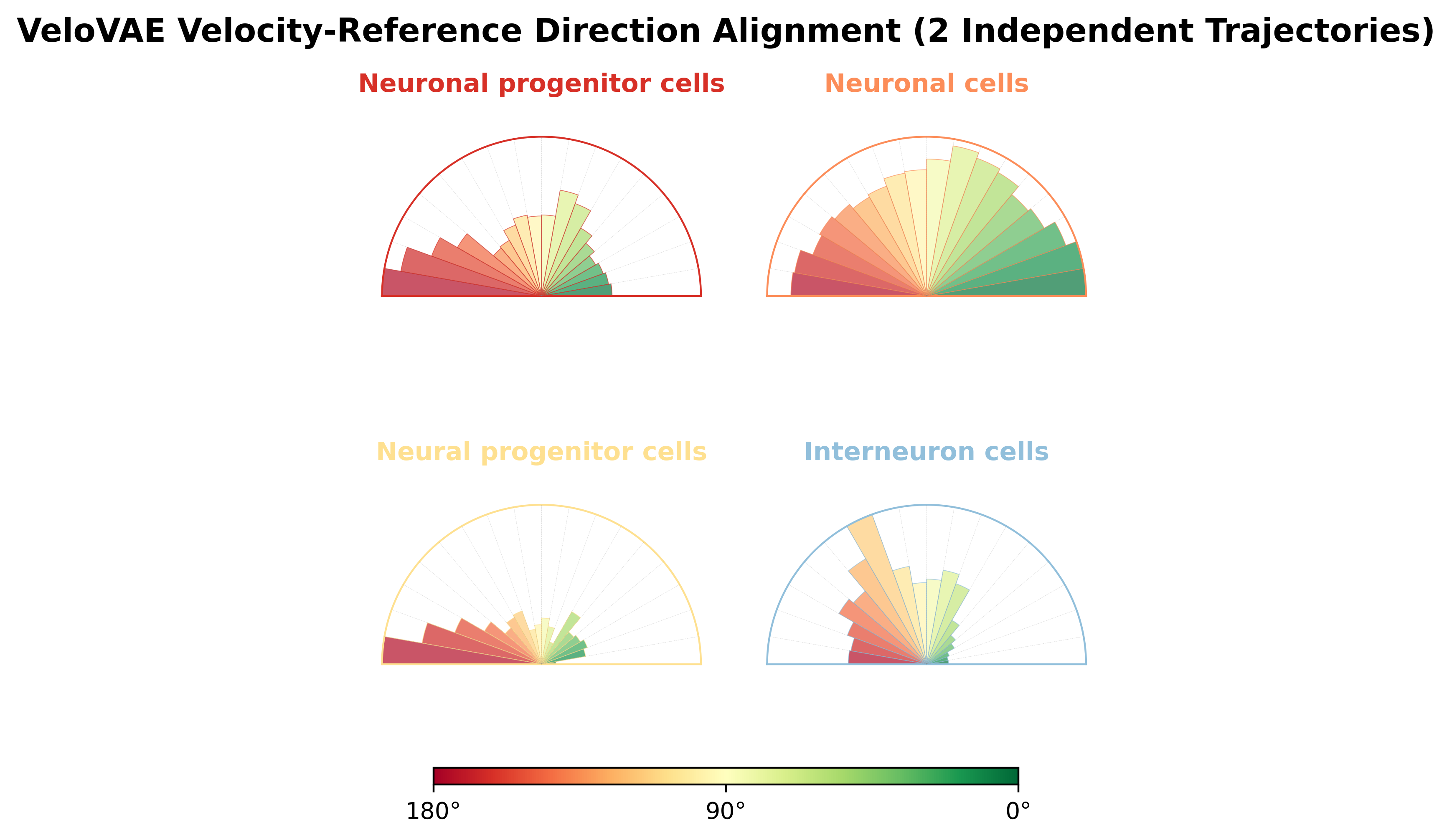 VeloVAE Velocity-Reference Direction Alignment (2 Independent Trajectories)

Neuronal progenitor cells

Neuronal cells

Neural progenitor cells

Interneuron cells

180°

90°

0°